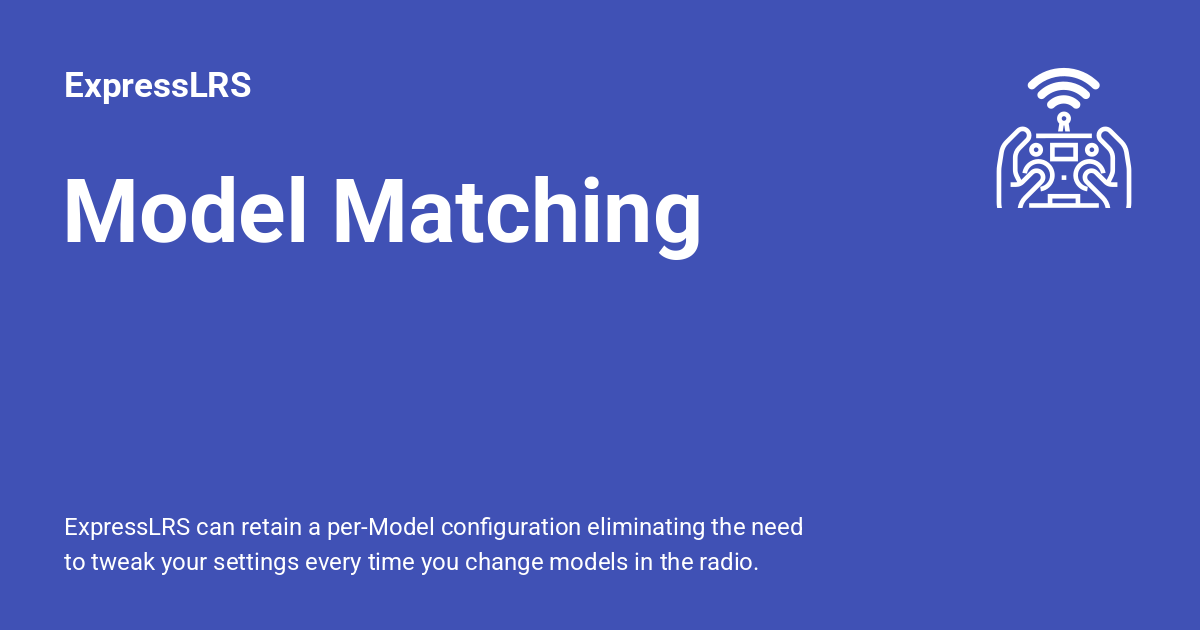 ExpressLRS

Model Matching

ExpressLRS can retain a per-Model configuration eliminating the need to tweak your settings every time you change models in the radio.